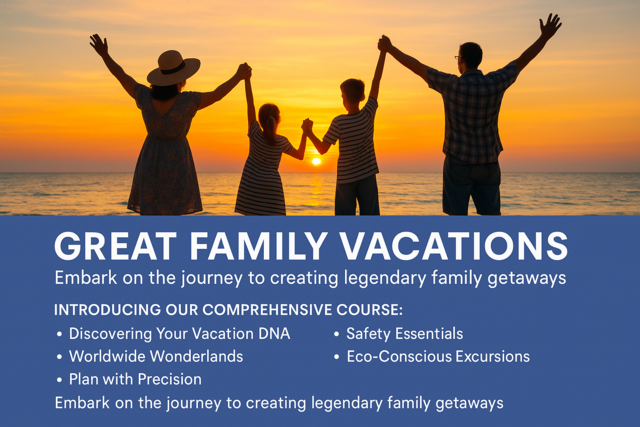 GREAT FAMILY VACATIONS

Embark on the journey to creating legendary family getaways

INTRODUCING OUR COMPREHENSIVE COURSE:

• Discovering Your Vacation DNA
• Worldwide Wonderlands
• Plan with Precision

• Safety Essentials
• Eco-Conscious Excursions

Embark on the journey to creating legendary family getaways